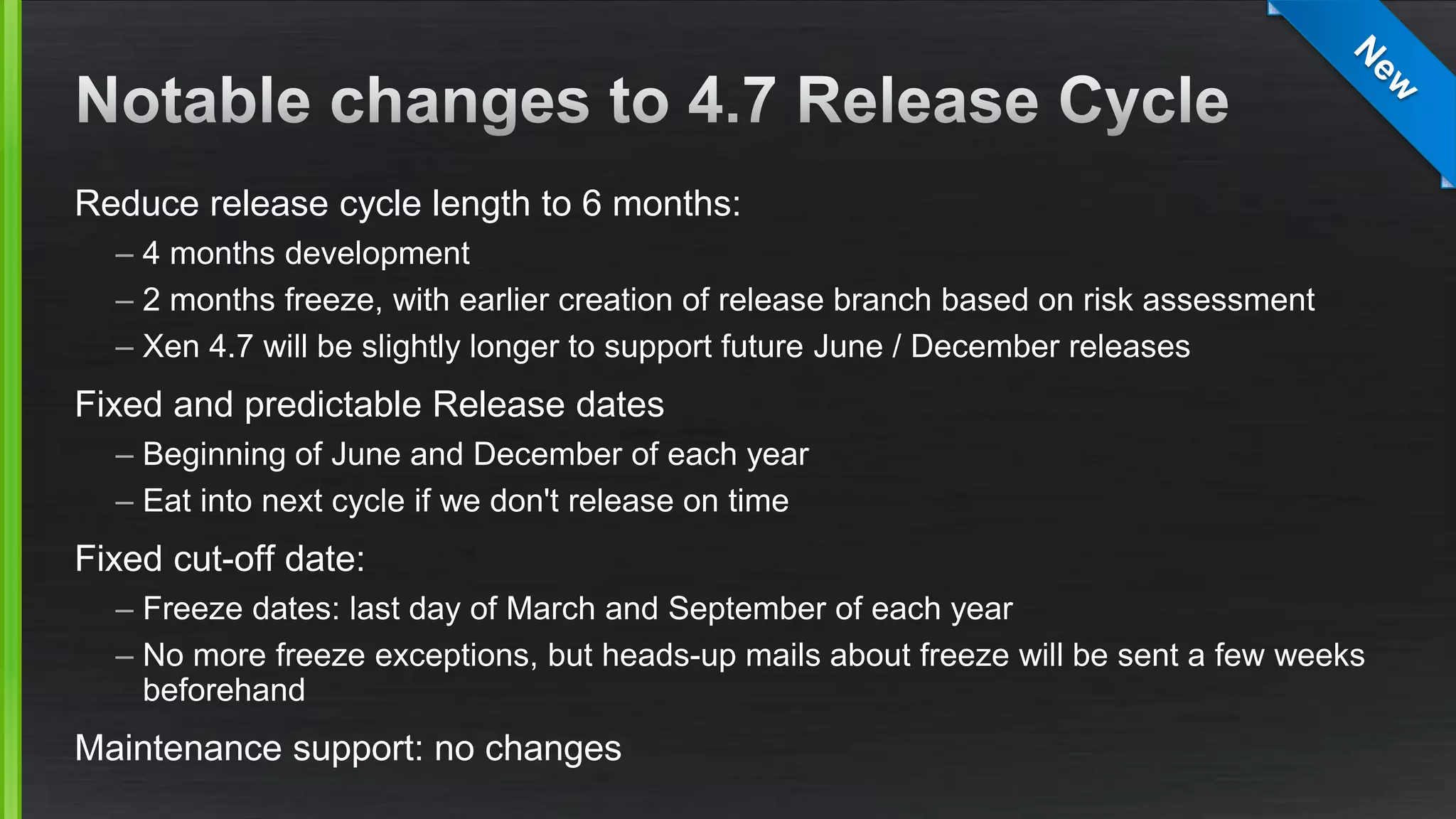 New

Notable changes to 4.7 Release Cycle

Reduce release cycle length to 6 months:

– 4 months development

– 2 months freeze, with earlier creation of release branch based on risk assessment

– Xen 4.7 will be slightly longer to support future June / December releases

Fixed and predictable Release dates

– Beginning of June and December of each year

– Eat into next cycle if we don't release on time

Fixed cut-off date:

– Freeze dates: last day of March and September of each year

– No more freeze exceptions, but heads-up mails about freeze will be sent a few weeks beforehand

Maintenance support: no changes